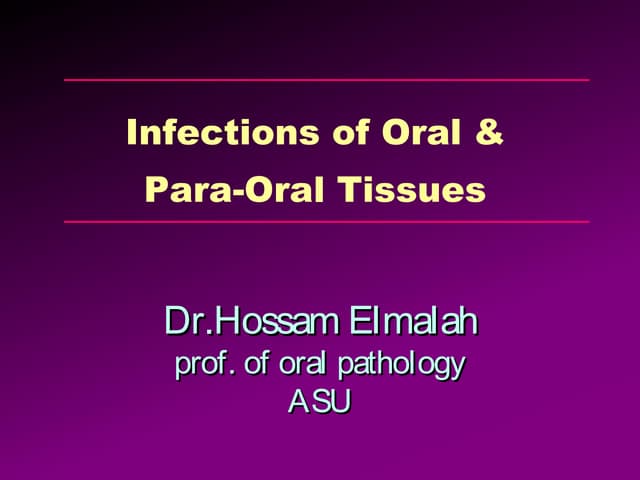 Infections of Oral & Para-Oral Tissues

Dr.Hossam Elmalah
prof. of oral pathology
ASU